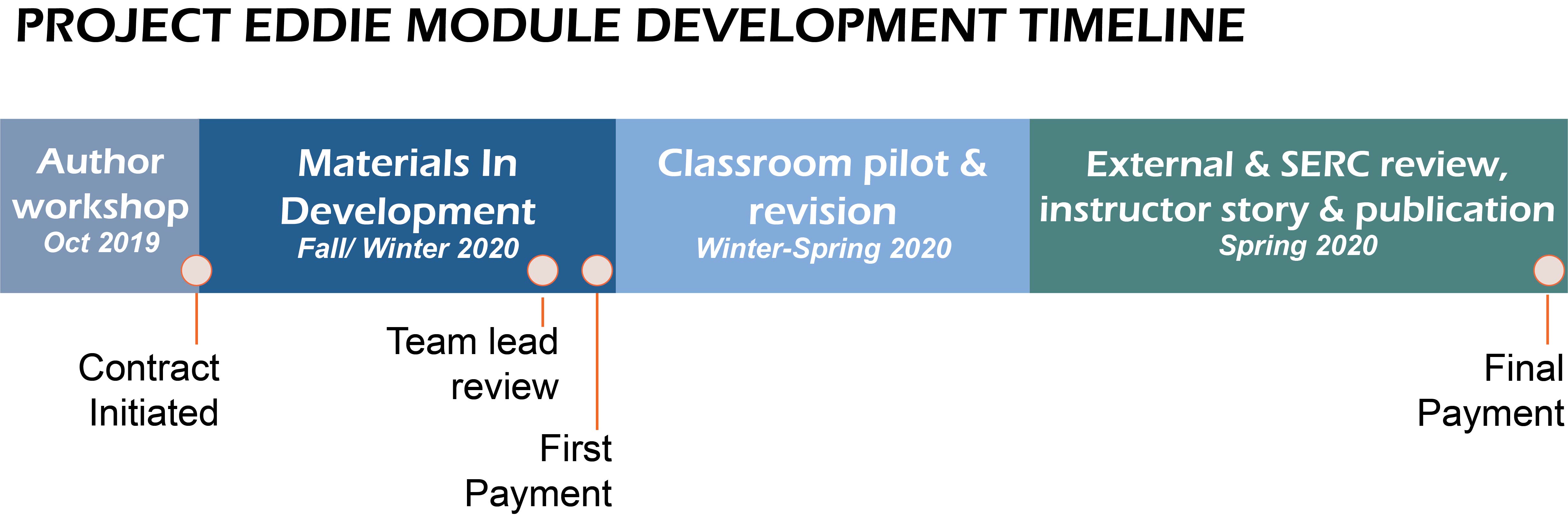 PROJECT EDDIE MODULE DEVELOPMENT TIMELINE

Author workshop
Oct 2019

Materials In Development
Fall/ Winter 2020

Classroom pilot & revision
Winter-Spring 2020

External & SERC review, instructor story & publication
Spring 2020

Contract Initiated

Team lead review

First Payment

Final Payment